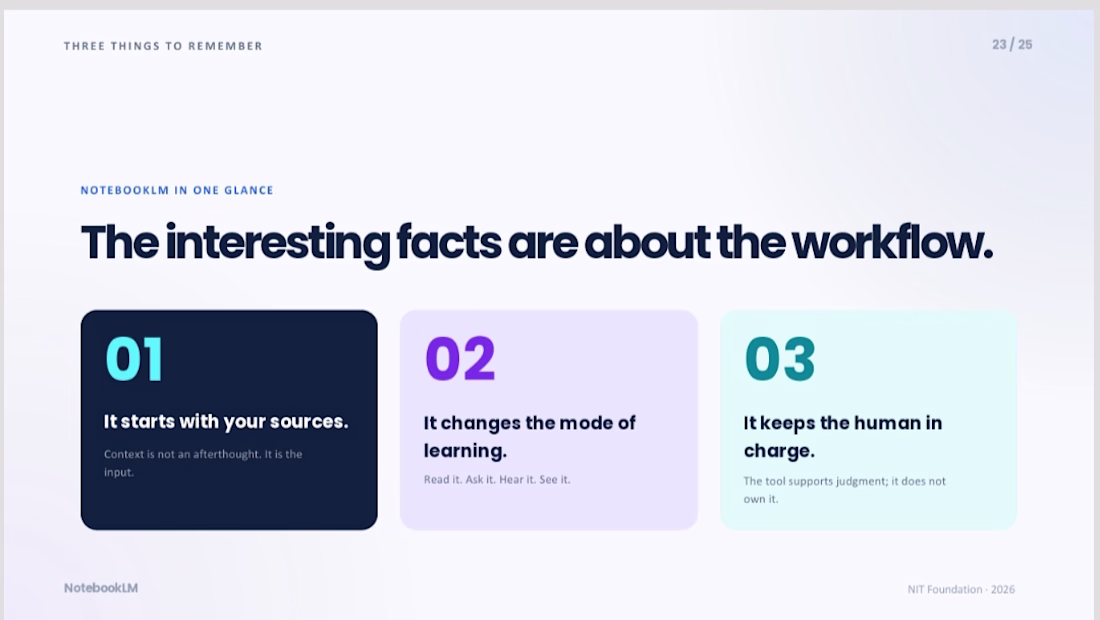 THREE THINGS TO REMEMBER

23 / 25

NOTEBOOKLM IN ONE GLANCE

The interesting facts are about the workflow.

01

It starts with your sources.

Context is not an afterthought. It is the input.

02

It changes the mode of learning.

Read it. Ask it. Hear it. See it.

03

It keeps the human in charge.

The tool supports judgment; it does not own it.

NotebookLM

NIT Foundation · 2026